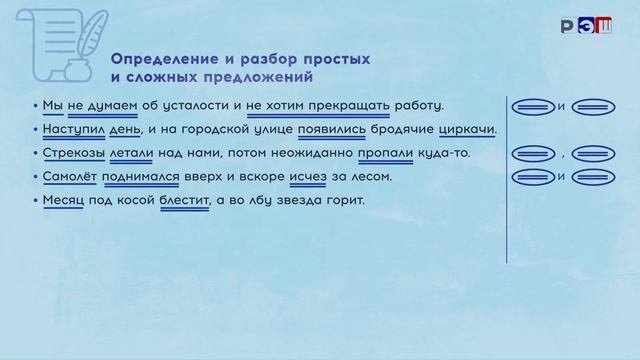 РЭШ

Определение и разбор простых и сложных предложений

• Мы не думаем об усталости и не хотим прекращать работу.

• Наступил день, и на городской улице появились бродячие циркачи.

• Стрекозы летали над нами, потом неожиданно пропали куда-то.

• Самолёт поднимался вверх и вскоре исчез за лесом.

• Месяц под косой блестит, а во лбу звезда горит.

и

,

и